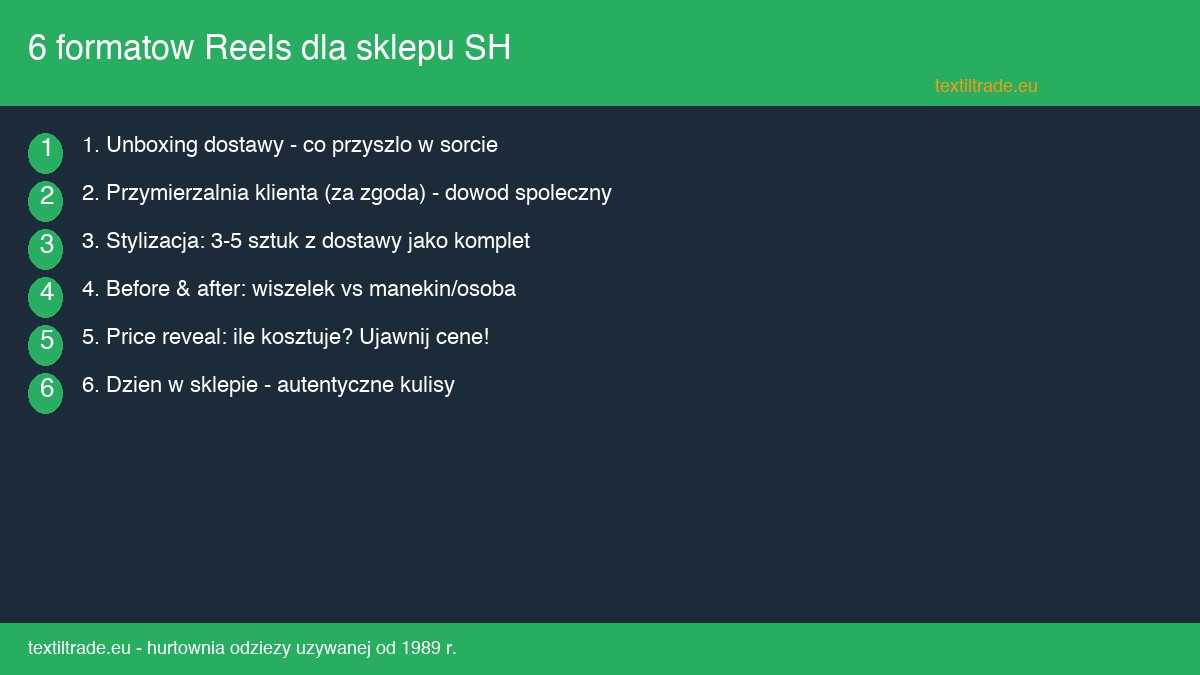 6 formatow Reels dla sklepu SH

textiltrade.eu

1
1. Unboxing dostawy - co przyszlo w sorcie

2
2. Przymierzalnia klienta (za zgoda) - dowod spoleczny

3
3. Stylizacja: 3-5 sztuk z dostawy jako komplet

4
4. Before & after: wiszelek vs manekin/osoba

5
5. Price reveal: ile kosztuje? Ujawnij cene!

6
6. Dzien w sklepie - autentyczne kulisy

textiltrade.eu - hurtownia odziezy uzywanej od 1989 r.